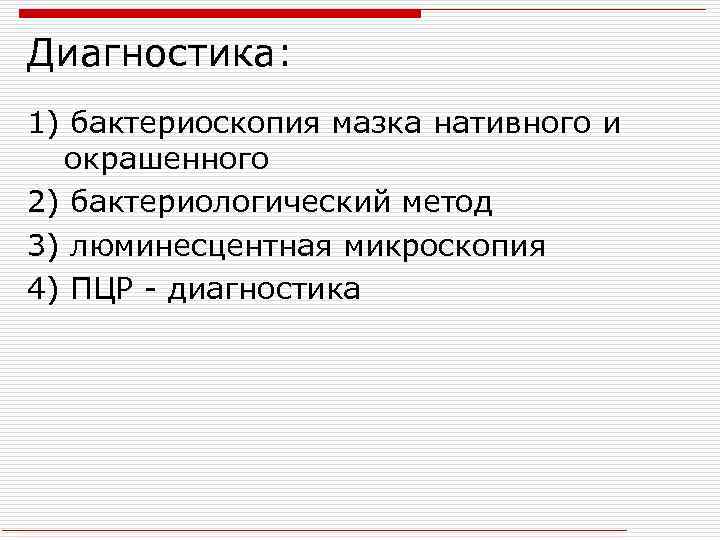 Диагностика:

1) бактериоскопия мазка нативного и окрашенного
2) бактериологический метод
3) люминесцентная микроскопия
4) ПЦР - диагностика